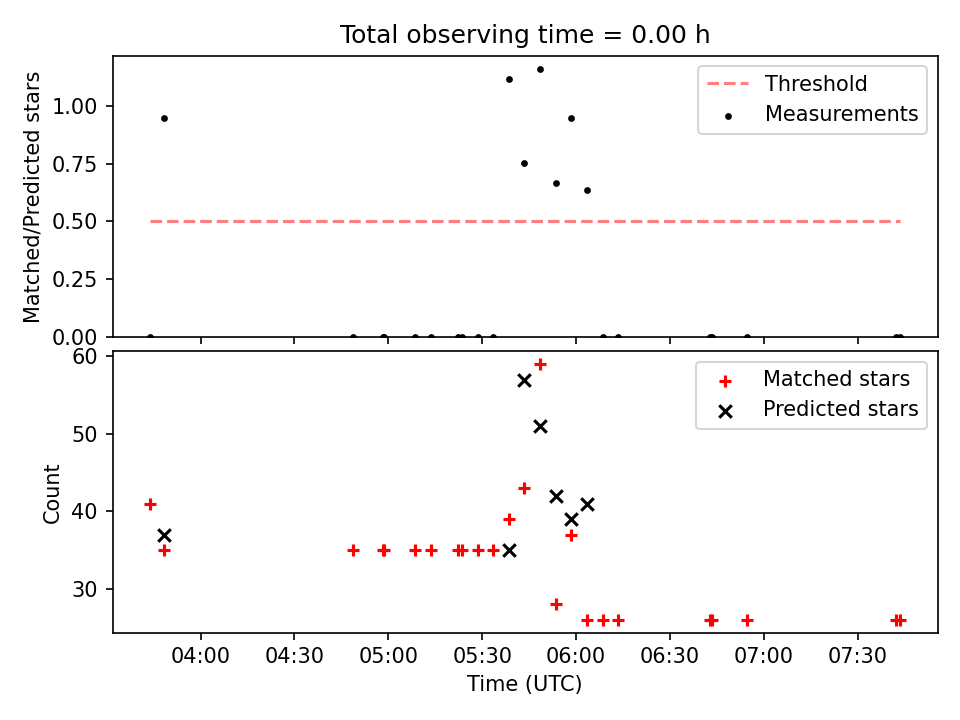 Total observing time = 0.00 h

Matched/Predicted stars

1.00
0.75
0.50
0.25
0.00

Threshold
Measurements

Count

60
50
40
30

Matched stars
Predicted stars

04:00 04:30 05:00 05:30 06:00 06:30 07:00 07:30

Time (UTC)